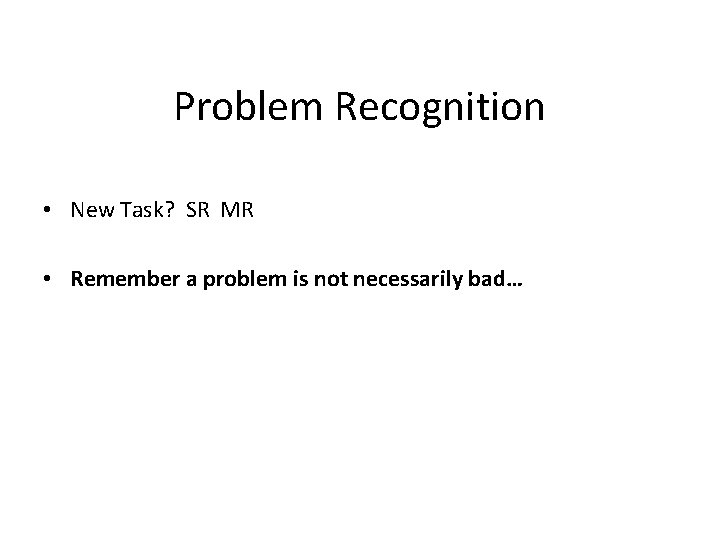 Problem Recognition

• New Task? SR MR

• Remember a problem is not necessarily bad…